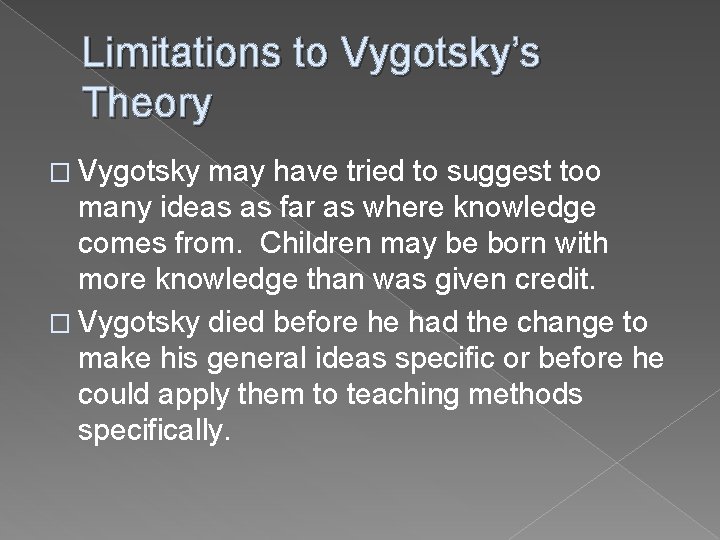 Limitations to Vygotsky's Theory

□ Vygotsky may have tried to suggest too many ideas as far as where knowledge comes from. Children may be born with more knowledge than was given credit.

□ Vygotsky died before he had the change to make his general ideas specific or before he could apply them to teaching methods specifically.